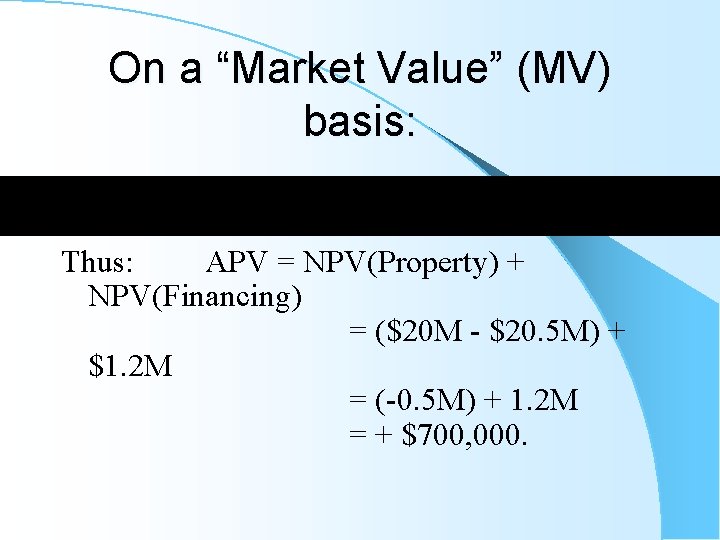 On a “Market Value” (MV) basis:

Thus: APV = NPV(Property) + NPV(Financing)
= (\$20M - \$20.5M) + \$1.2M
= (-0.5M) + 1.2M
= + \$700,000.